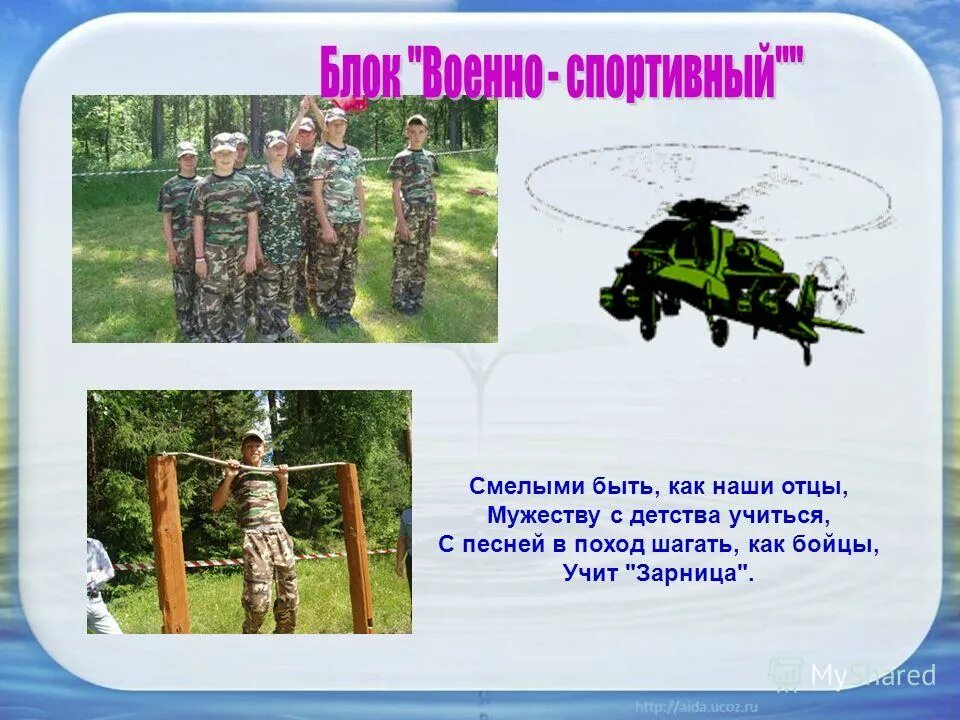 Блок "Военно - спортивный""

Смелыми быть, как наши отцы,
Мужеству с детства учиться,
С песней в поход шагать, как бойцы,
Учит "Зарница".

MyShared

http://aida.ucoz.ru